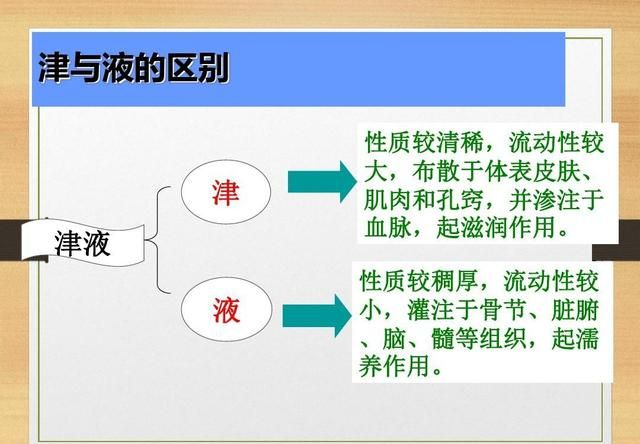 津与液的区别

津液

津

性质较清稀，流动性较大，布散于体表皮肤、肌肉和孔窍，并渗注于血脉，起滋润作用。

液

性质较稠厚，流动性较小，灌注于骨节、脏腑、脑、髓等组织，起濡养作用。